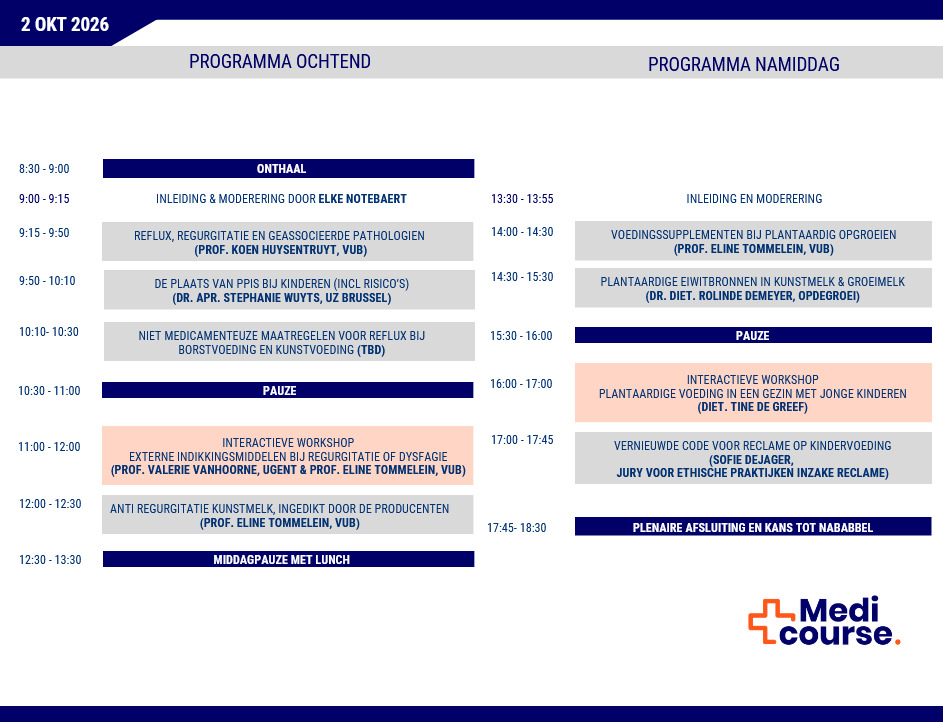 2 OKT 2026

PROGRAMMA OCHTEND

8:30 - 9:00 ONTHAAL

9:00 - 9:15 INLEIDING & MODERERING DOOR ELKE NOTEBAERT

9:15 - 9:50 REFLUX, REGURGITATIE EN GEASSOCIEERDE PATHOLOGIEN (PROF. KOEN HUYSENTRUYT, VUB)

9:50 - 10:10 DE PLAATS VAN PPIS BIJ KINDEREN (INCL RISICO'S) (DR. APR. STEPHANIE WUYTS, UZ BRUSSEL)

10:10- 10:30 NIET MEDICAMENTEUZE MAATREGELEN VOOR REFLUX BIJ BORSTVOEDING EN KUNSTVOEDING (TBD)

10:30 - 11:00 PAUZE

11:00 - 12:00 INTERACTIEVE WORKSHOP EXTERNE INDIKKINGSMIDDELEN BIJ REGURGITATIE OF DYSFAGIE (PROF. VALERIE VANHOORNE, UGENT & PROF. ELINE TOMMELEIN, VUB)

12:00 - 12:30 ANTI REGURGITATIE KUNSTMELK, INGEDIKT DOOR DE PRODUCENTEN (PROF. ELINE TOMMELEIN, VUB)

12:30 - 13:30 MIDDAGPAUZE MET LUNCH

PROGRAMMA NAMIDDAG

13:30 - 13:55 INLEIDING EN MODERERING

14:00 - 14:30 VOEDINGSSUPPLEMENTEN BIJ PLANTAARDIG OPGROEIEN (PROF. ELINE TOMMELEIN, VUB)

14:30 - 15:30 PLANTAARDIGE EIWITBRONNEN IN KUNSTMELK & GROEIMELK (DR. DIET. ROLINDE DEMEYER, OPDEGROEI)

15:30 - 16:00 PAUZE

16:00 - 17:00 INTERACTIEVE WORKSHOP PLANTAARDIGE VOEDING IN EEN GEZIN MET JONGE KINDEREN (DIET. TINE DE GREEF)

17:00 - 17:45 VERNIEUWDE CODE VOOR RECLAME OP KINDERVOEDING (SOFIE DEJAGER, JURY VOOR ETHISCHE PRAKTIJKEN INZAKE RECLAME)

17:45- 18:30 PLENAIRE AFSLUITING EN KANS TOT NABABBEL

Medi course.